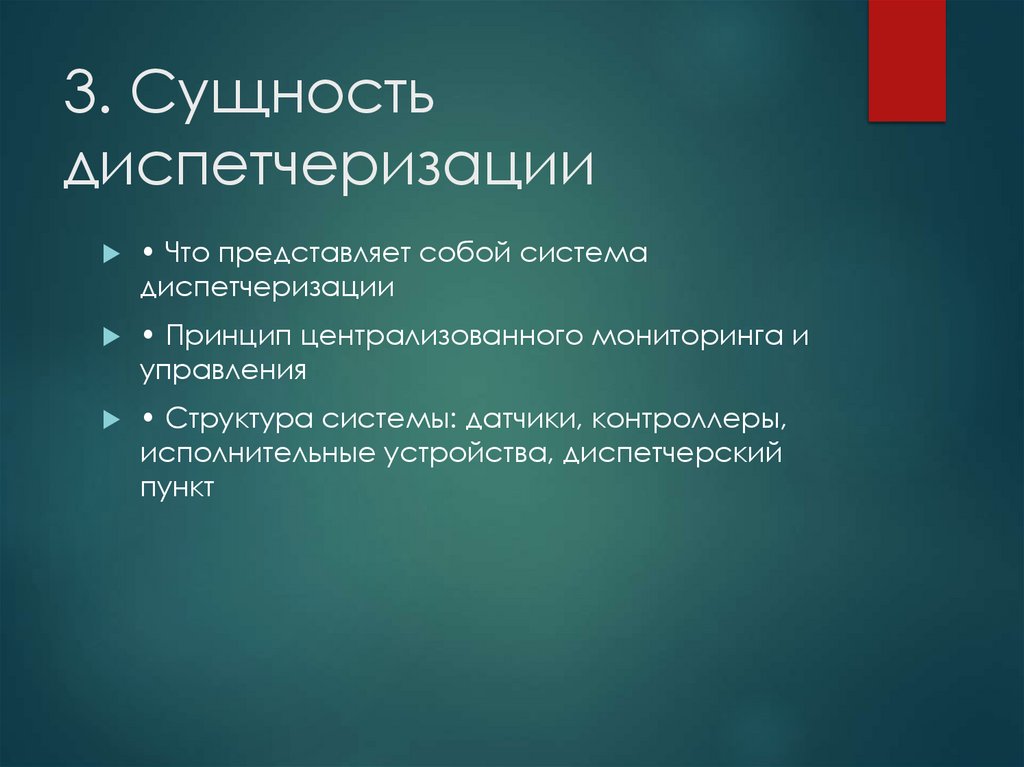 3. Сущность диспетчеризации

• Что представляет собой система диспетчеризации

• Принцип централизованного мониторинга и управления

• Структура системы: датчики, контроллеры, исполнительные устройства, диспетчерский пункт